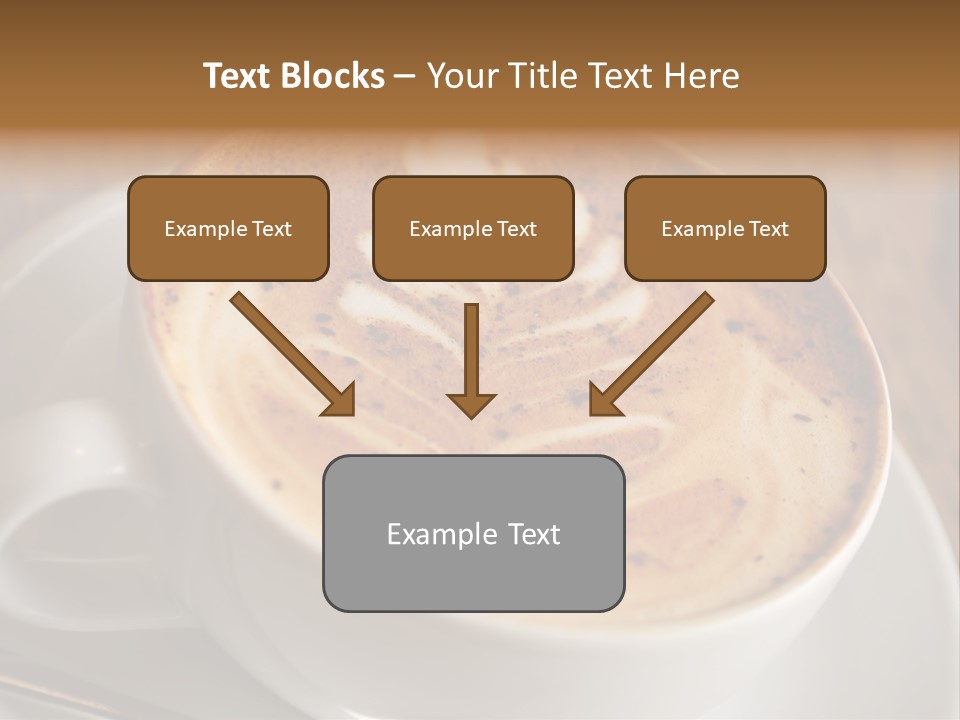 Text Blocks – Your Title Text Here

Example Text

Example Text

Example Text

Example Text